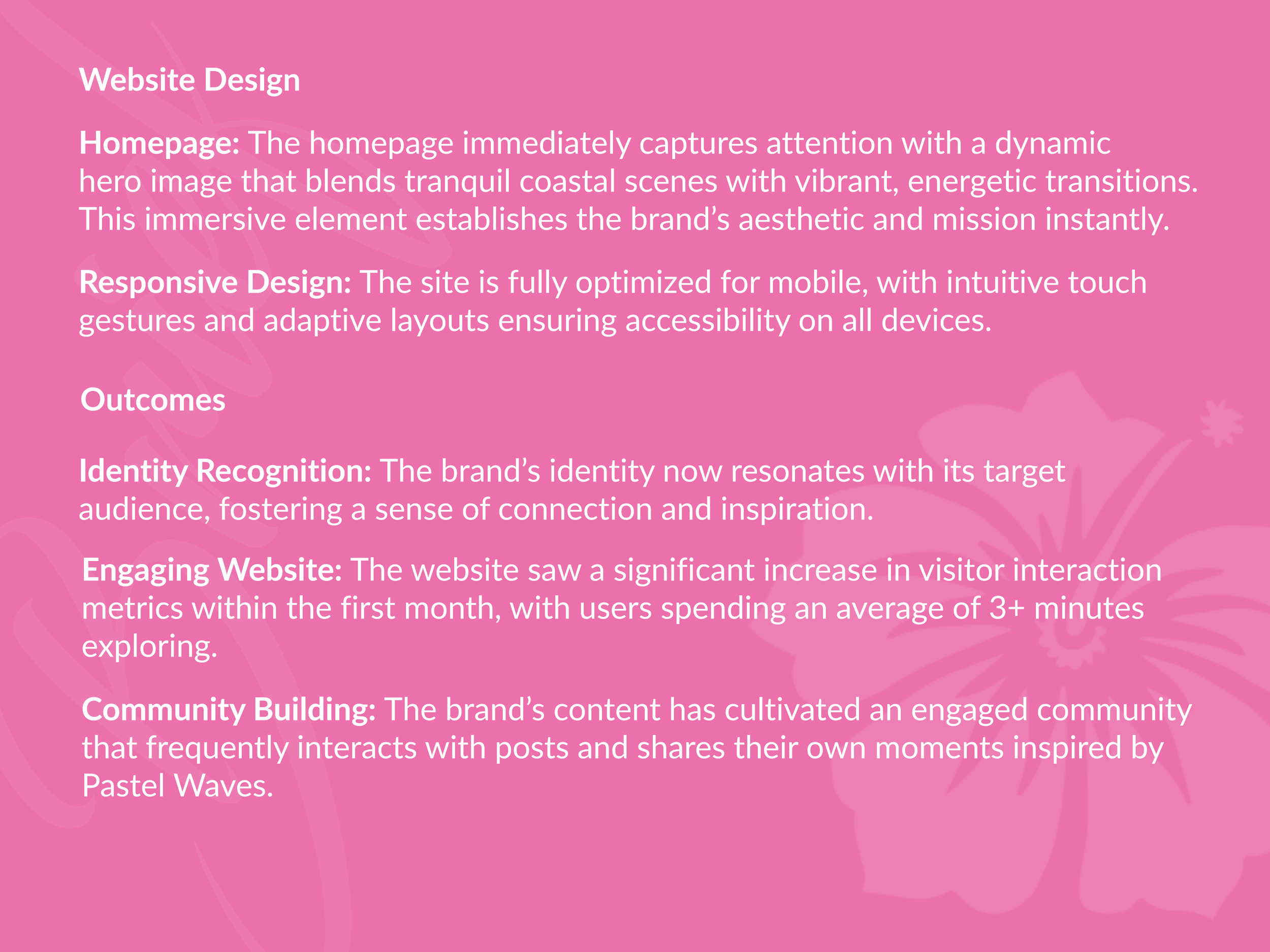 Website Design

Homepage: The homepage immediately captures attention with a dynamic hero image that blends tranquil coastal scenes with vibrant, energetic transitions. This immersive element establishes the brand’s aesthetic and mission instantly.

Responsive Design: The site is fully optimized for mobile, with intuitive touch gestures and adaptive layouts ensuring accessibility on all devices.

Outcomes

Identity Recognition: The brand’s identity now resonates with its target audience, fostering a sense of connection and inspiration.

Engaging Website: The website saw a significant increase in visitor interaction metrics within the first month, with users spending an average of 3+ minutes exploring.

Community Building: The brand’s content has cultivated an engaged community that frequently interacts with posts and shares their own moments inspired by Pastel Waves.